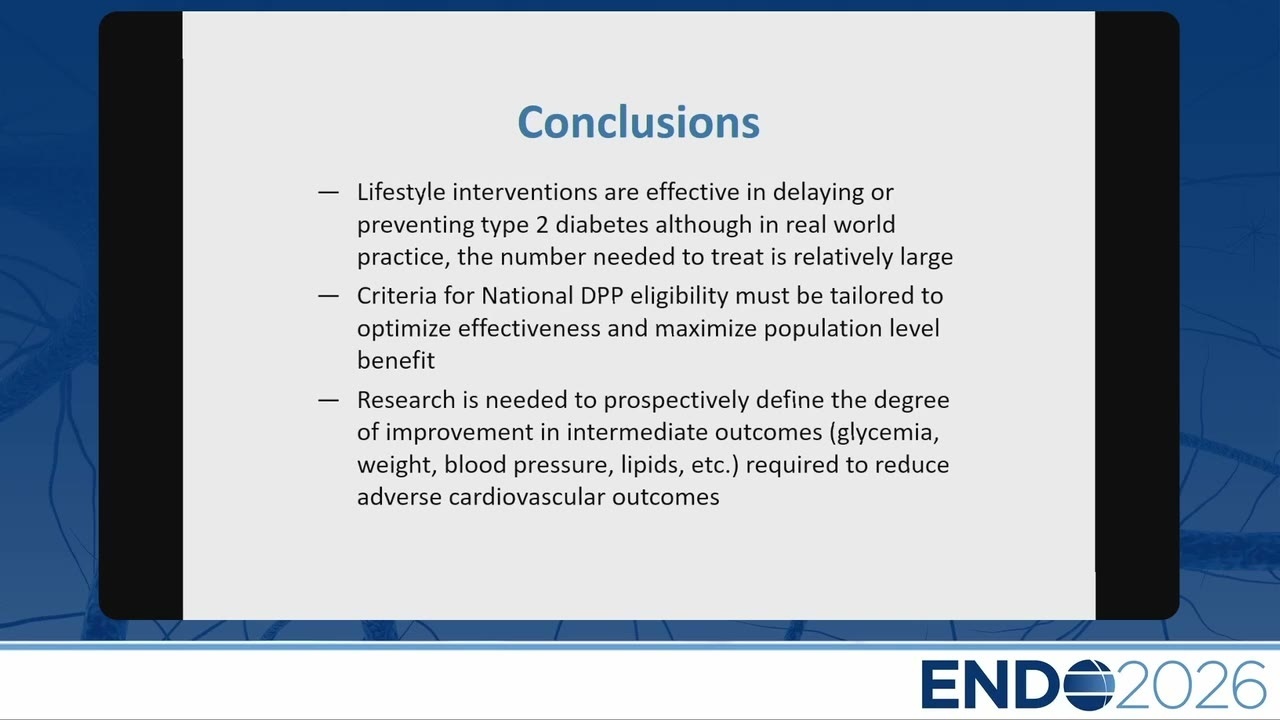 Conclusions

— Lifestyle interventions are effective in delaying or preventing type 2 diabetes although in real world practice, the number needed to treat is relatively large

— Criteria for National DPP eligibility must be tailored to optimize effectiveness and maximize population level benefit

— Research is needed to prospectively define the degree of improvement in intermediate outcomes (glycemia, weight, blood pressure, lipids, etc.) required to reduce adverse cardiovascular outcomes

ENDO2026